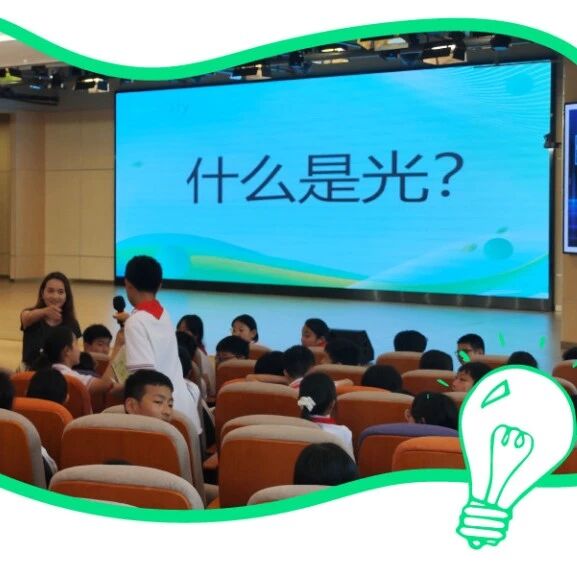 什么是光?